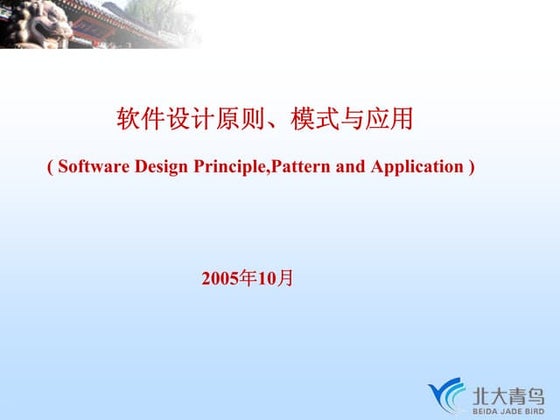 软件设计原则、模式与应用

( Software Design Principle,Pattern and Application )

2005年10月

北大青鸟
BEIDA JADE BIRD